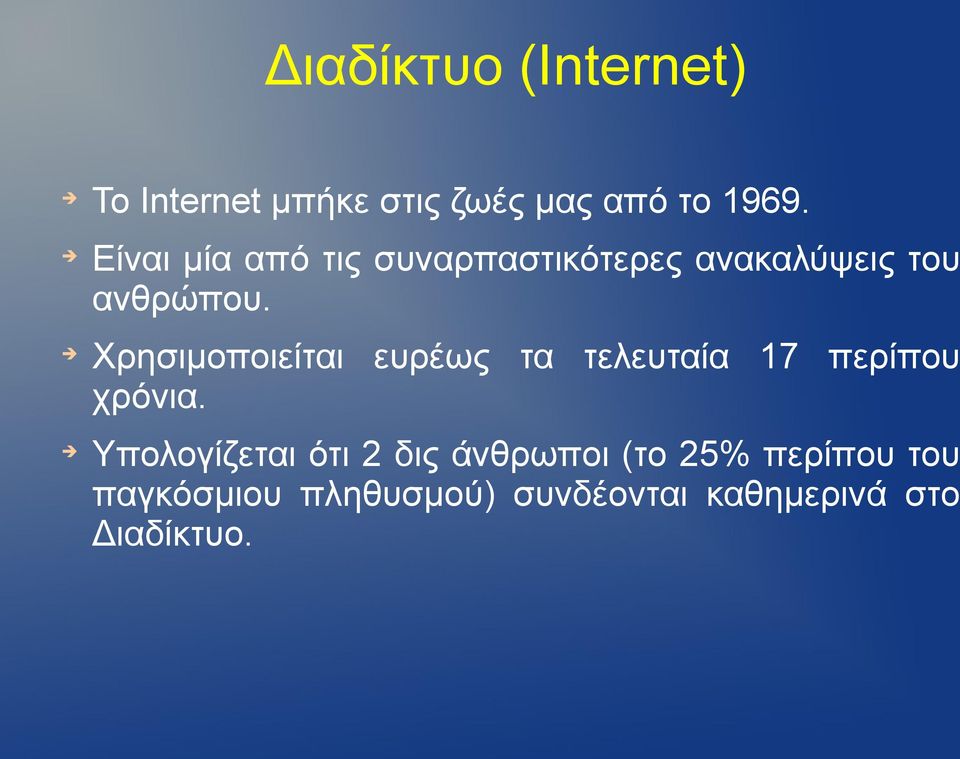 Διαδίκτυο (Internet)

Το Internet μπήκε στις ζωές μας από το 1969.

Είναι μία από τις συναρπαστικότερες ανακαλύψεις του ανθρώπου.

Χρησιμοποιείται ευρέως τα τελευταία 17 περίπου χρόνια.

Υπολογίζεται ότι 2 δις άνθρωποι (το 25% περίπου του παγκόσμιου πληθυσμού) συνδέονται καθημερινά στο Διαδίκτυο.